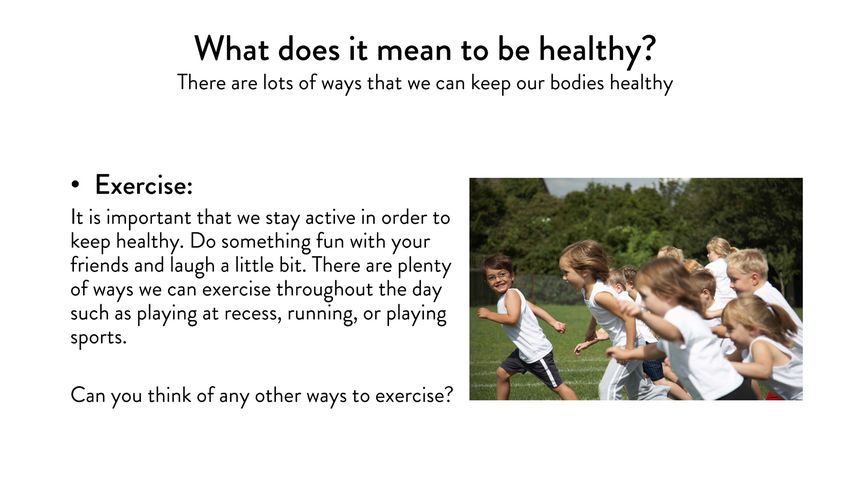 What does it mean to be healthy?
There are lots of ways that we can keep our bodies healthy

• Exercise:
It is important that we stay active in order to keep healthy. Do something fun with your friends and laugh a little bit. There are plenty of ways we can exercise throughout the day such as playing at recess, running, or playing sports.

Can you think of any other ways to exercise?